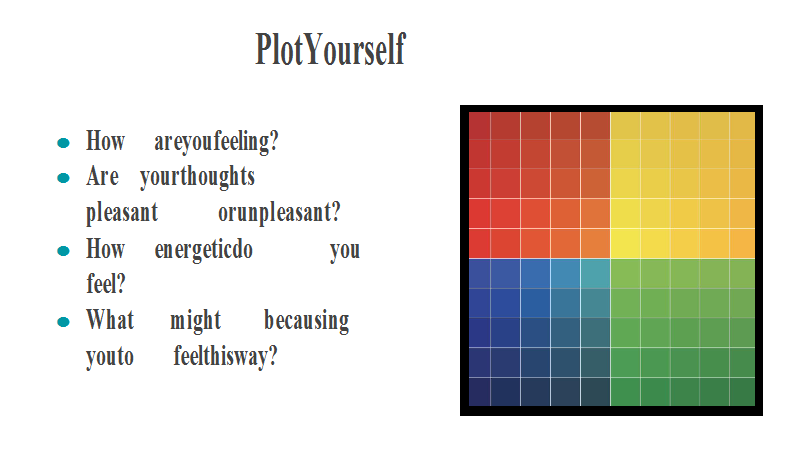 PlotYourself

- How areyoufeeling?
- Are yourthoughts pleasant orunpleasant?
- How energeticdo you feel?
- What might becausing youto feelthisway?